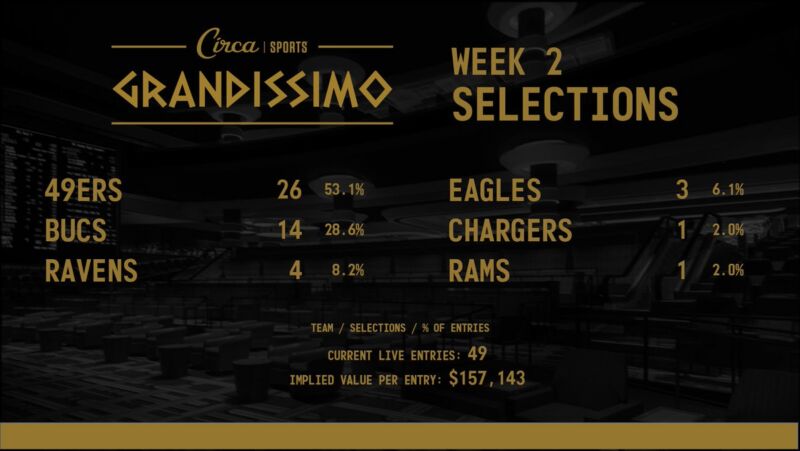 Circa | SPORTS
GRANDISSIMO

WEEK 2
SELECTIONS

49ERS 26 53.1%
BUCS 14 28.6%
RAVENS 4 8.2%

EAGLES 3 6.1%
CHARGERS 1 2.0%
RAMS 1 2.0%

TEAM / SELECTIONS / % OF ENTRIES
CURRENT LIVE ENTRIES: 49
IMPLIED VALUE PER ENTRY: $157,143